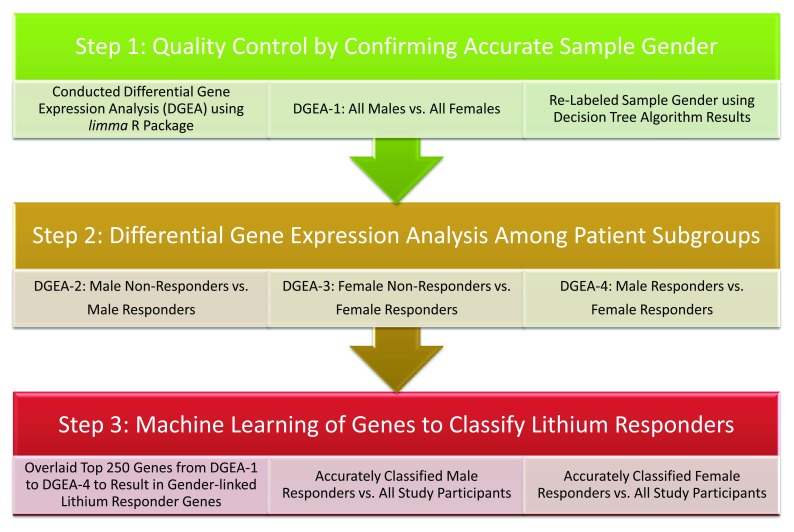 Step 1: Quality Control by Confirming Accurate Sample Gender

Conducted Differential Gene Expression Analysis (DGEA) using limma R Package

DGEA-1: All Males vs. All Females

Re-Labeled Sample Gender using Decision Tree Algorithm Results

Step 2: Differential Gene Expression Analysis Among Patient Subgroups

DGEA-2: Male Non-Responders vs. Male Responders

DGEA-3: Female Non-Responders vs. Female Responders

DGEA-4: Male Responders vs. Female Responders

Step 3: Machine Learning of Genes to Classify Lithium Responders

Overlaid Top 250 Genes from DGEA-1 to DGEA-4 to Result in Gender-linked Lithium Responder Genes

Accurately Classified Male Responders vs. All Study Participants

Accurately Classified Female Responders vs. All Study Participants